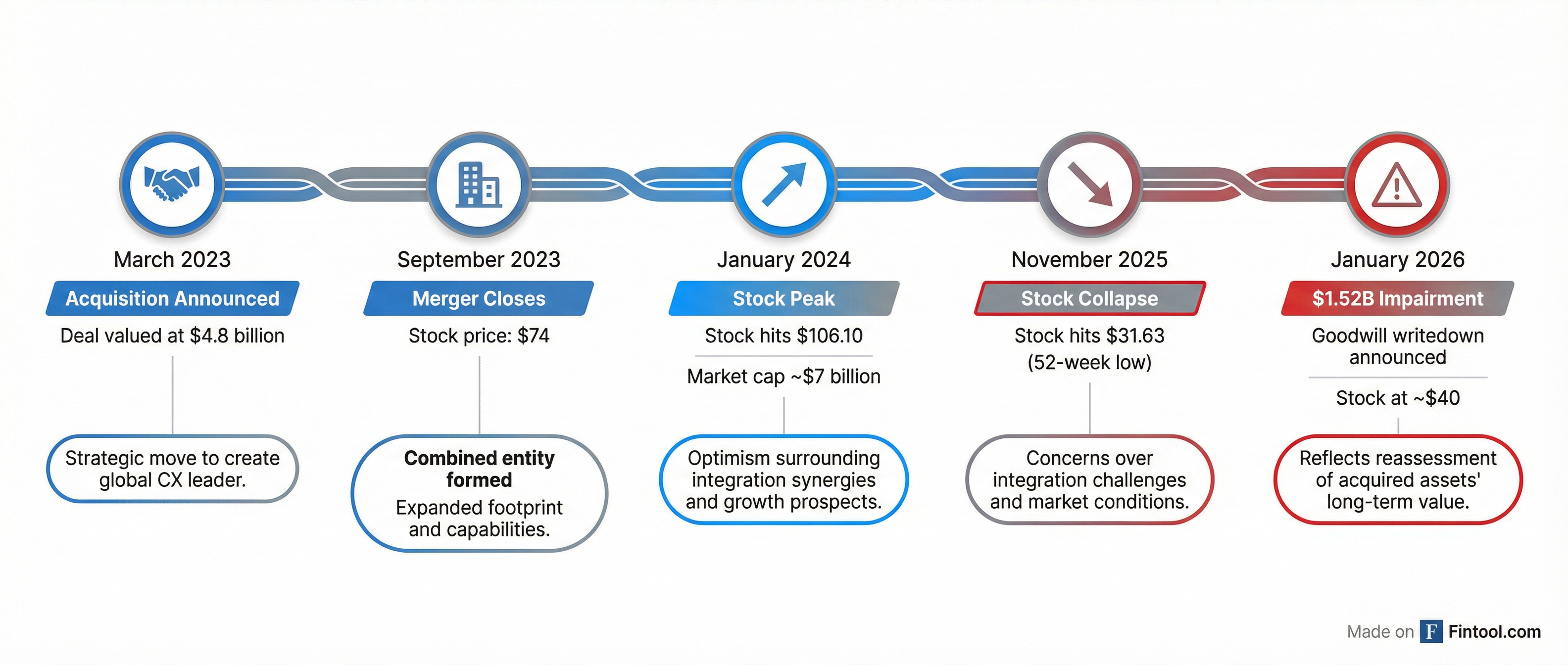 March 2023
Acquisition Announced
Deal valued at \$4.8 billion
Strategic move to create global CX leader.

September 2023
Merger Closes
Stock price: \$74
Combined entity formed
Expanded footprint and capabilities.

January 2024
Stock Peak
Stock hits \$106.10
Market cap ~\$7 billion
Optimism surrounding integration synergies and growth prospects.

November 2025
Stock Collapse
Stock hits \$31.63 (52-week low)
Concerns over integration challenges and market conditions.

January 2026
\$1.52B Impairment
Goodwill writedown announced
Stock at ~\$40
Reflects reassessment of acquired assets' long-term value.

Made on F Fintool.com